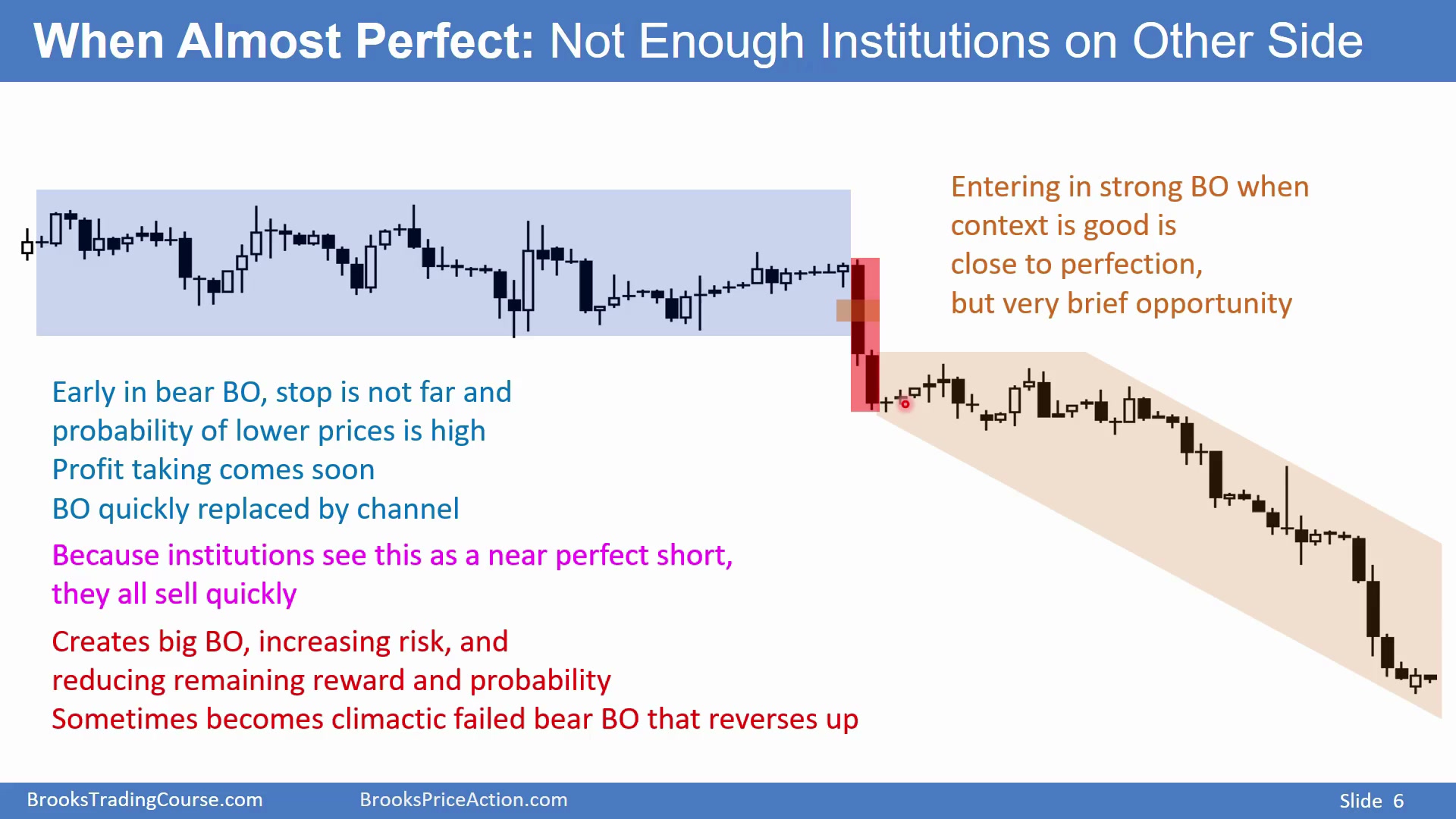 When Almost Perfect: Not Enough Institutions on Other Side

Entering in strong BO when context is good is close to perfection, but very brief opportunity

Early in bear BO, stop is not far and probability of lower prices is high
Profit taking comes soon
BO quickly replaced by channel

Because institutions see this as a near perfect short, they all sell quickly

Creates big BO, increasing risk, and reducing remaining reward and probability
Sometimes becomes climactic failed bear BO that reverses up

BrooksTradingCourse.com BrooksPriceAction.com Slide 6